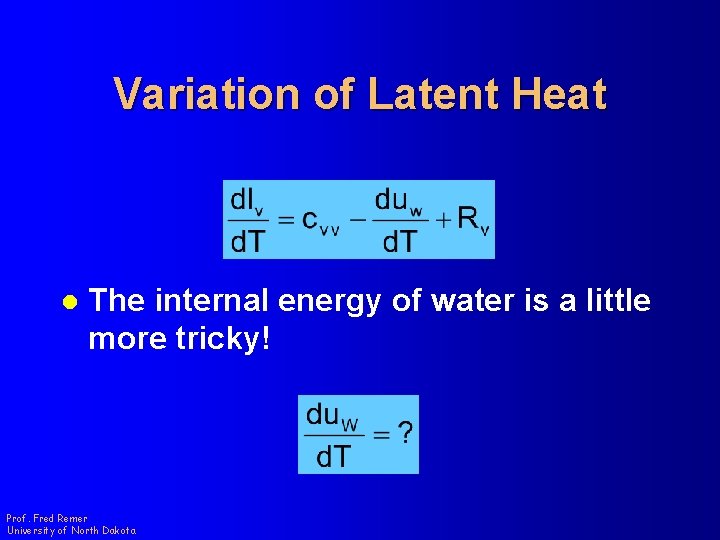 Variation of Latent Heat

$\frac{dl_v}{dT} = c_{vv} - \frac{du_w}{dT} + R_v$

The internal energy of water is a little more tricky!

$\frac{du_W}{dT} = ?$

Prof. Fred Remer
University of North Dakota